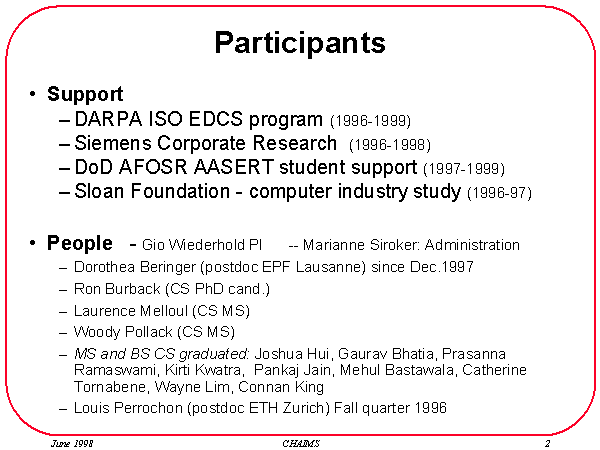 Participants

• Support
– DARPA ISO EDCS program (1996-1999)
– Siemens Corporate Research (1996-1998)
– DoD AFOSR AASERT student support (1997-1999)
– Sloan Foundation - computer industry study (1996-97)

• People - Gio Wiederhold PI -- Marianne Siroker: Administration
– Dorothea Beringer (postdoc EPF Lausanne) since Dec.1997
– Ron Burback (CS PhD cand.)
– Laurence Melloul (CS MS)
– Woody Pollack (CS MS)
– MS and BS CS graduated: Joshua Hui, Gaurav Bhatia, Prasanna Ramaswami, Kirti Kwatra, Pankaj Jain, Mehul Bastawala, Catherine Tornabene, Wayne Lim, Connan King
– Louis Perrochon (postdoc ETH Zurich) Fall quarter 1996

June 1998 CHAIMS 2